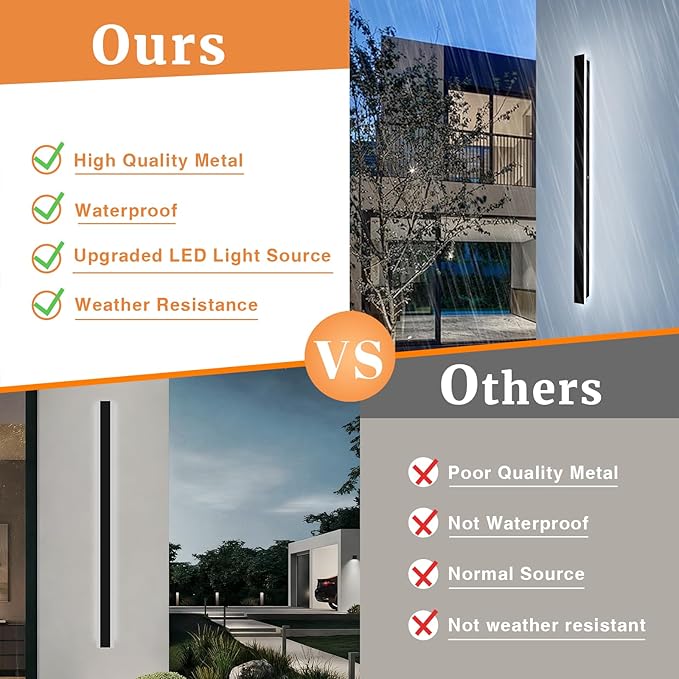 Ours

High Quality Metal

Waterproof

Upgraded LED Light Source

Weather Resistance

VS

Others

Poor Quality Metal

Not Waterproof

Normal Source

Not weather resistant